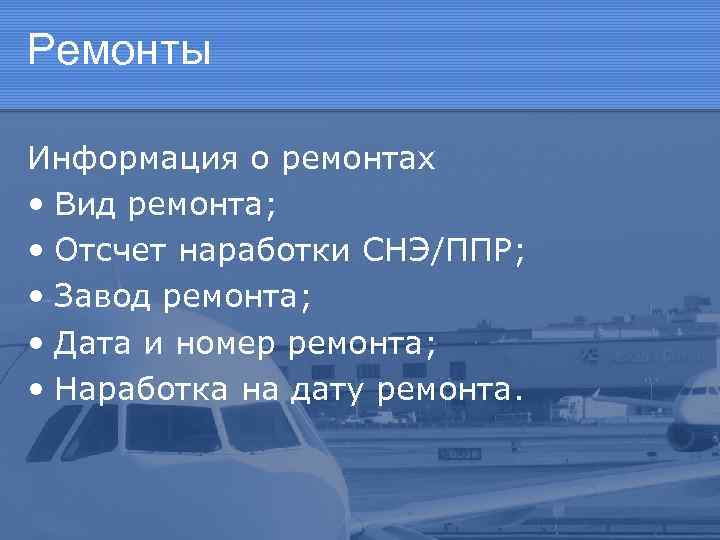 Ремонты

Информация о ремонтах
• Вид ремонта;
• Отсчет наработки СНЭ/ППР;
• Завод ремонта;
• Дата и номер ремонта;
• Наработка на дату ремонта.